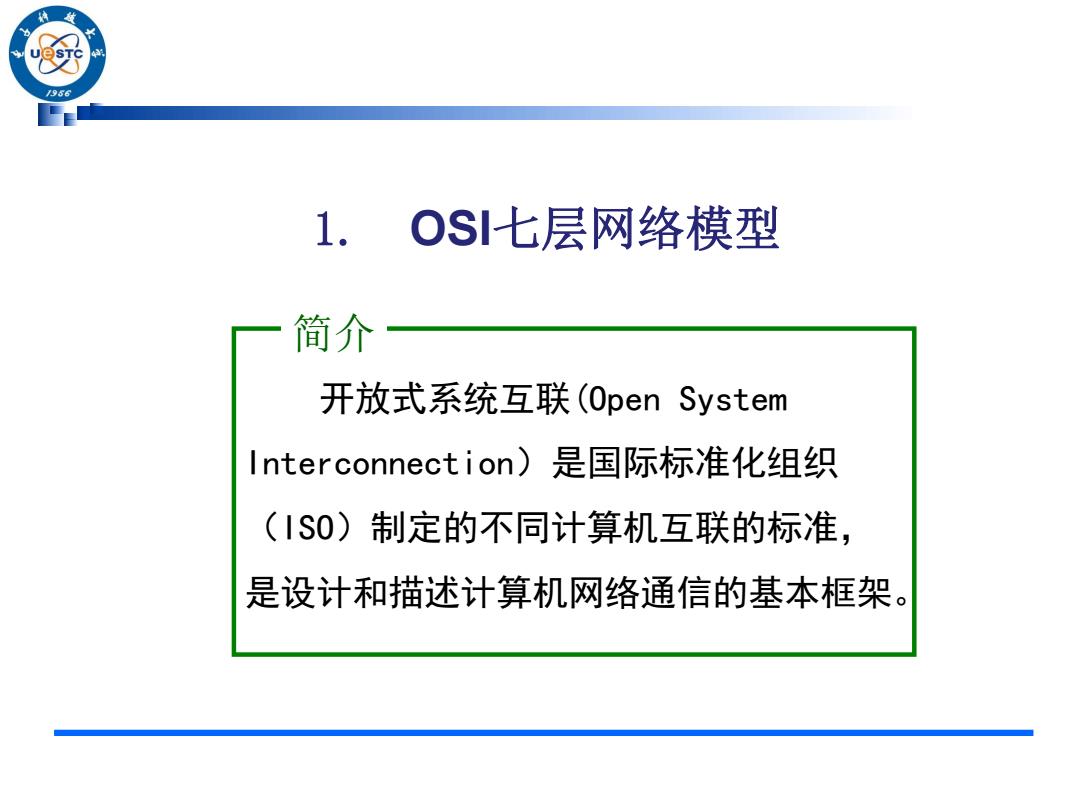 UESTC
1956

1. OSI七层网络模型

简介

开放式系统互联(Open System Interconnection）是国际标准化组织（ISO）制定的不同计算机互联的标准，是设计和描述计算机网络通信的基本框架。